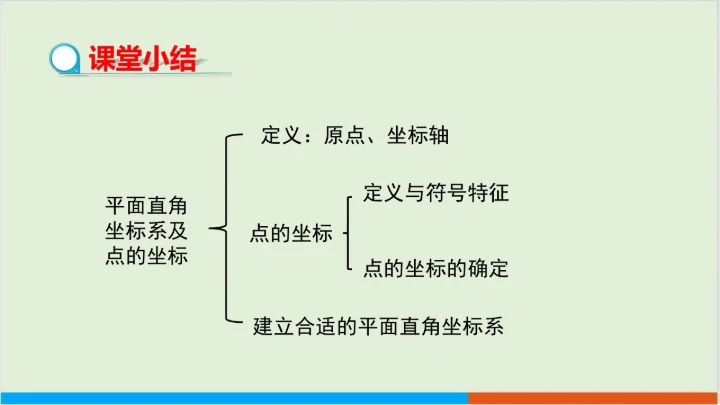 课堂小结

平面直角坐标系及点的坐标

定义：原点、坐标轴

点的坐标

定义与符号特征

点的坐标的确定

建立合适的平面直角坐标系